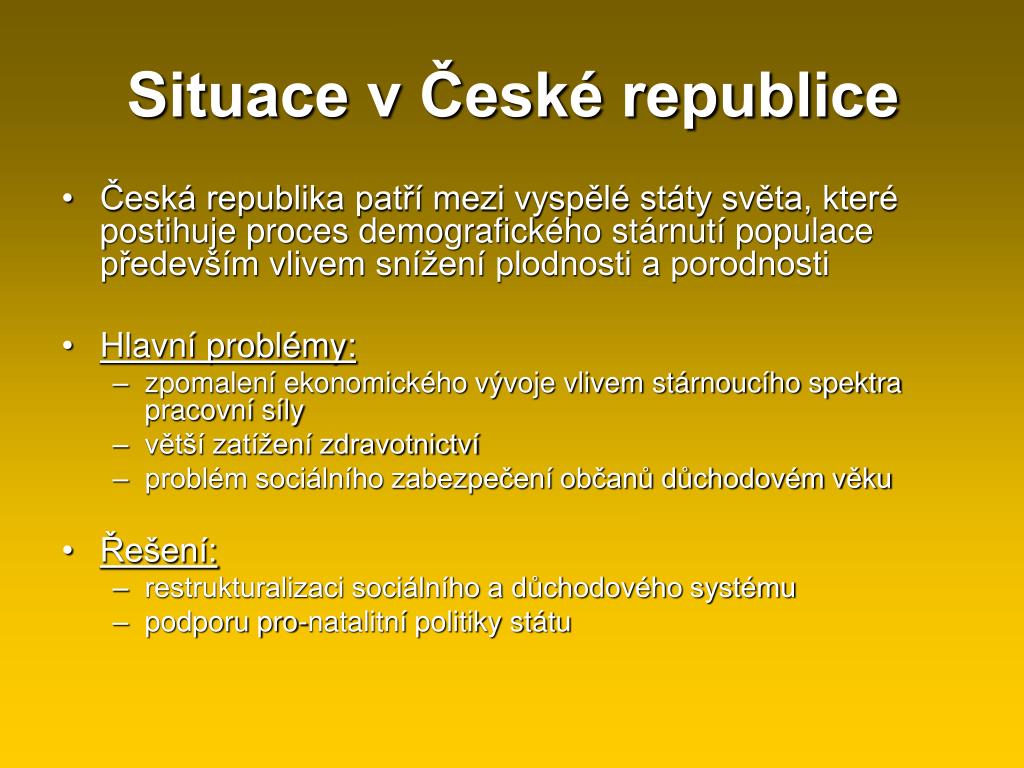 Situace v České republice

• Česká republika patří mezi vyspělé státy světa, které postihuje proces demografického stárnutí populace především vlivem snížení plodnosti a porodnosti

• Hlavní problémy:
– zpomalení ekonomického vývoje vlivem stárnoucího spektra pracovní síly
– větší zatížení zdravotnictví
– problém sociálního zabezpečení občanů důchodovém věku

• Řešení:
– restrukturalizaci sociálního a důchodového systému
– podporu pro-natalitní politiky státu